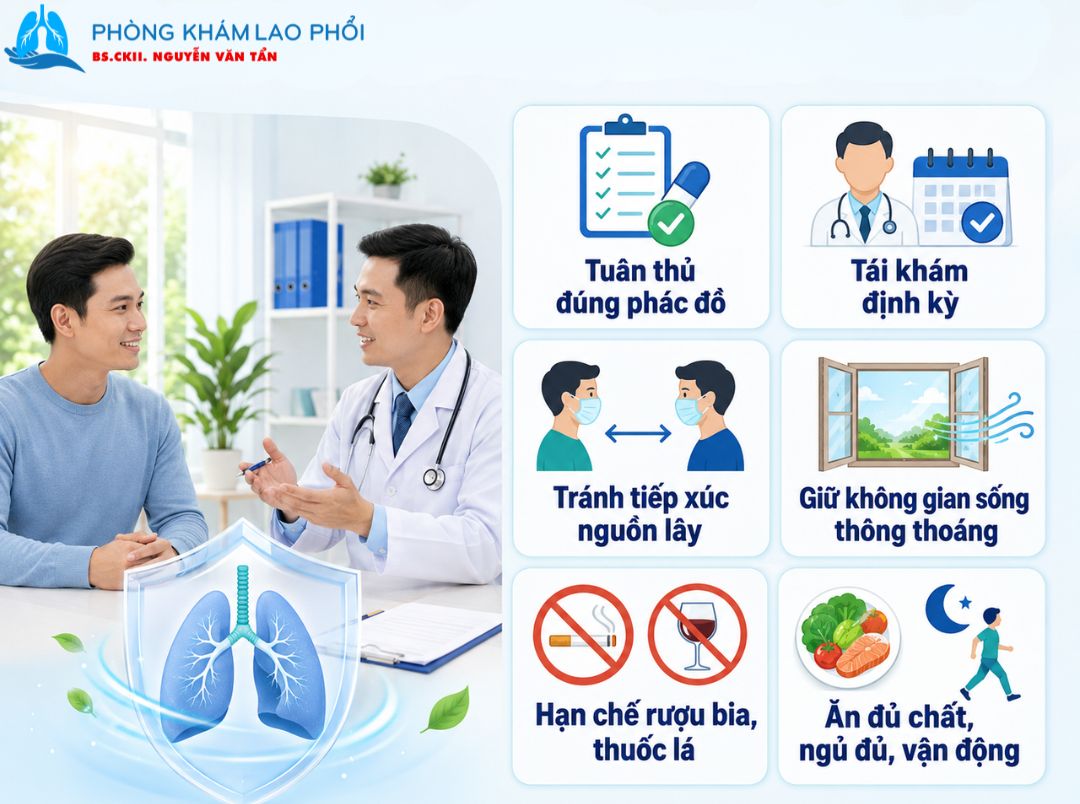 PHÒNG KHÁM LAO PHỔI
BS.CKII. NGUYỄN VĂN TẤN

Tuân thủ đúng phác đồ

Tái khám định kỳ

Tránh tiếp xúc nguồn lây

Giữ không gian sống thông thoáng

Hạn chế rượu bia, thuốc lá

Ăn đủ chất, ngủ đủ, vận động